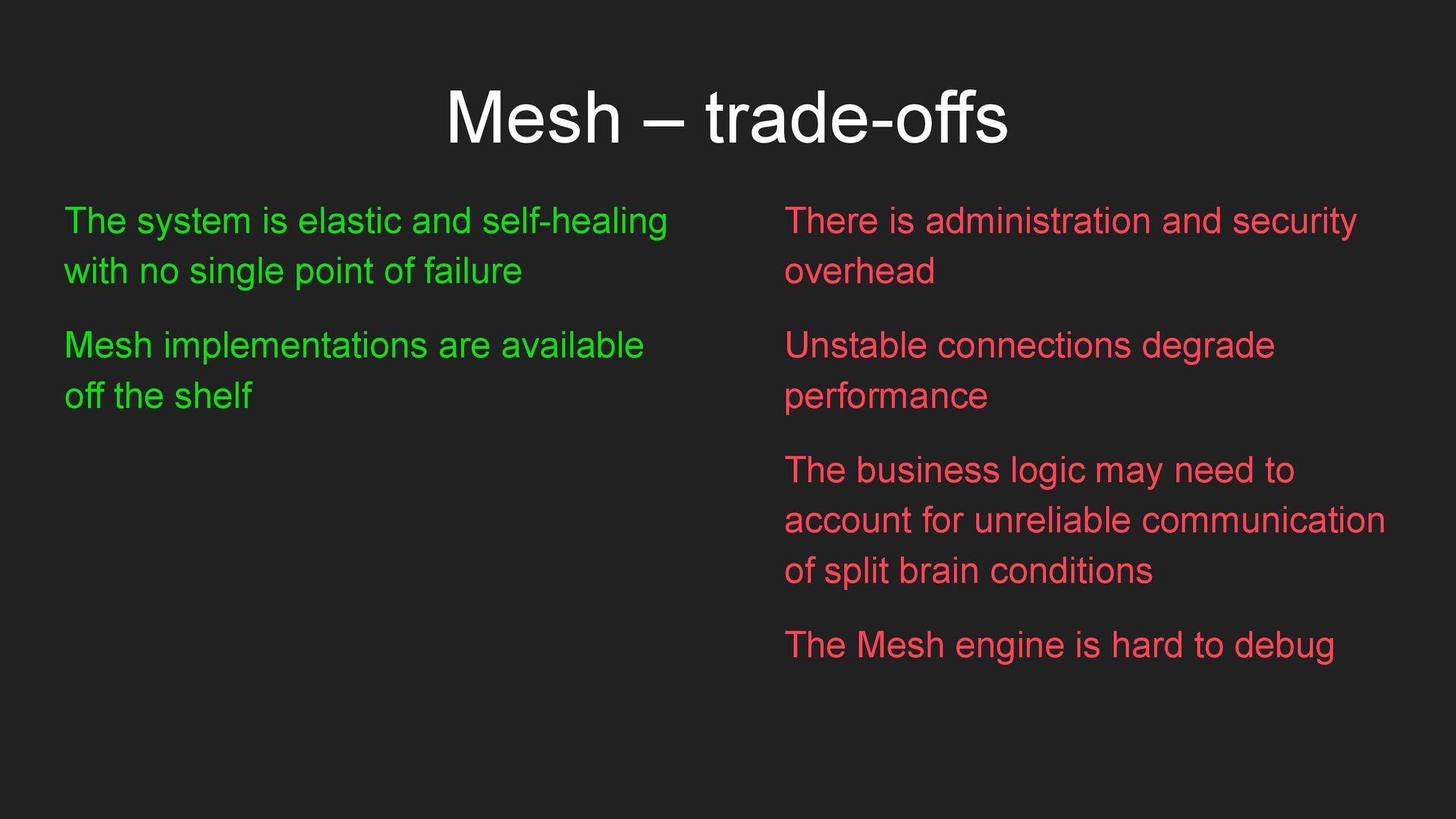 Mesh – trade-offs

The system is elastic and self-healing with no single point of failure

Mesh implementations are available off the shelf

There is administration and security overhead

Unstable connections degrade performance

The business logic may need to account for unreliable communication of split brain conditions

The Mesh engine is hard to debug